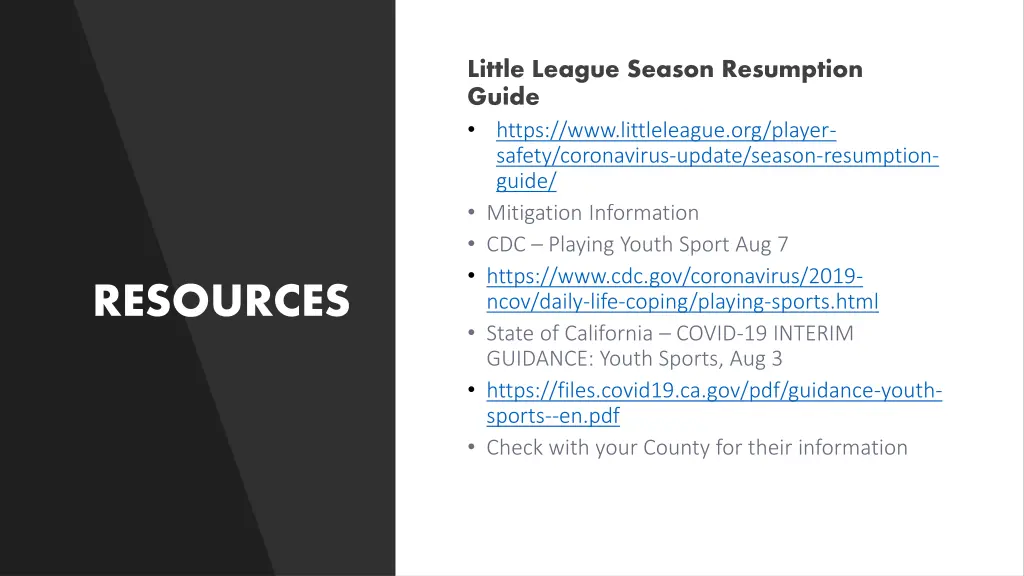 RESOURCES

Little League Season Resumption Guide

• https://www.littleleague.org/player-safety/coronavirus-update/season-resumption-guide/
• Mitigation Information
• CDC – Playing Youth Sport Aug 7
• https://www.cdc.gov/coronavirus/2019-ncov/daily-life-coping/playing-sports.html
• State of California – COVID-19 INTERIM GUIDANCE: Youth Sports, Aug 3
• https://files.covid19.ca.gov/pdf/guidance-youth-sports--en.pdf
• Check with your County for their information